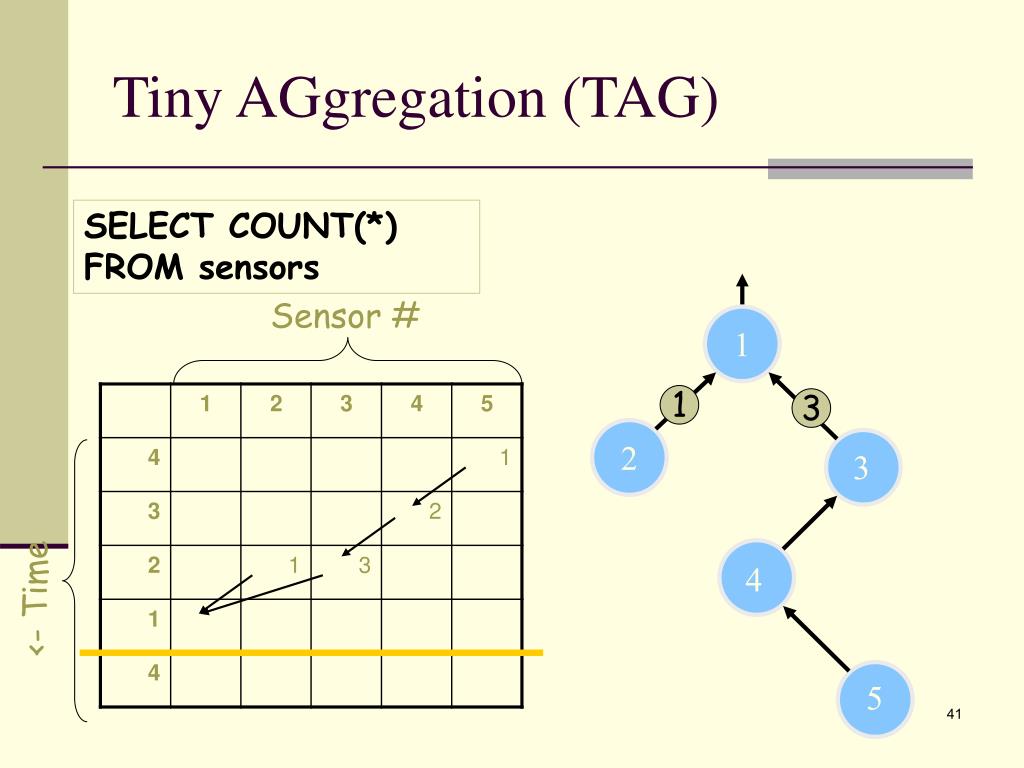 Tiny AGgregation (TAG)

SELECT COUNT(*)
FROM sensors

Sensor #

<- Time

| | 1 | 2 | 3 | 4 | 5 |
|---|---|---|---|---|---|
| 4 | | | | | 1 |
| 3 | | | | 2 | |
| 2 | | 1 | 3 | | |
| 1 | | | | | |
| 4 | | | | | |

1
1
3
2
3
4
5

41